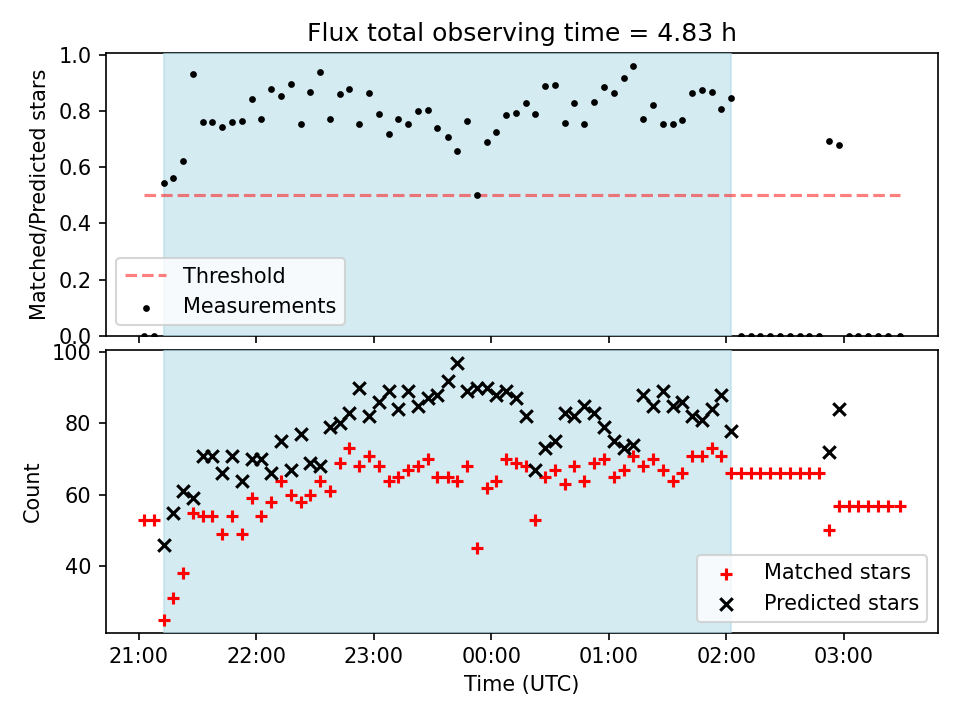 Flux total observing time = 4.83 h

Matched/Predicted stars

1.0
0.8
0.6
0.4
0.2
0.0

Threshold
Measurements

Count

100
80
60
40

Matched stars
Predicted stars

21:00
22:00
23:00
00:00
01:00
02:00
03:00

Time (UTC)